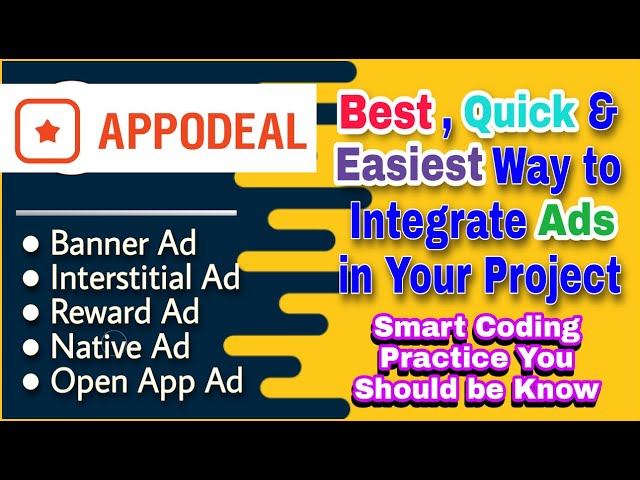 APPODEAL

- Banner Ad
- Interstitial Ad
- Reward Ad
- Native Ad
- Open App Ad

Best , Quick & Easiest Way to Integrate Ads in Your Project

Smart Coding Practice You Should be Know